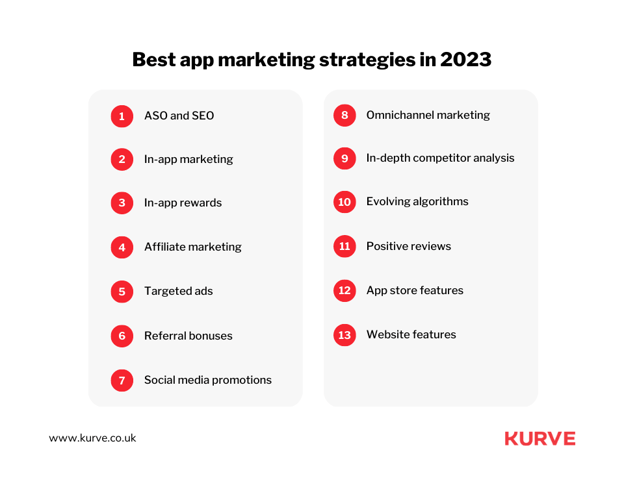 Best app marketing strategies in 2023

1 ASO and SEO

2 In-app marketing

3 In-app rewards

4 Affiliate marketing

5 Targeted ads

6 Referral bonuses

7 Social media promotions

8 Omnichannel marketing

9 In-depth competitor analysis

10 Evolving algorithms

11 Positive reviews

12 App store features

13 Website features

www.kurve.co.uk

KURVE